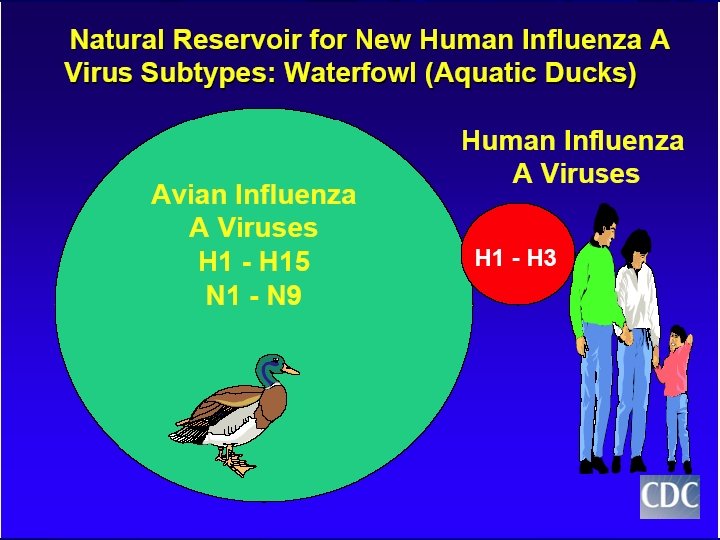 Natural Reservoir for New Human Influenza A Virus Subtypes: Waterfowl (Aquatic Ducks)

Avian Influenza A Viruses H1 - H15 N1 - N9

Human Influenza A Viruses

H1 - H3

CDC